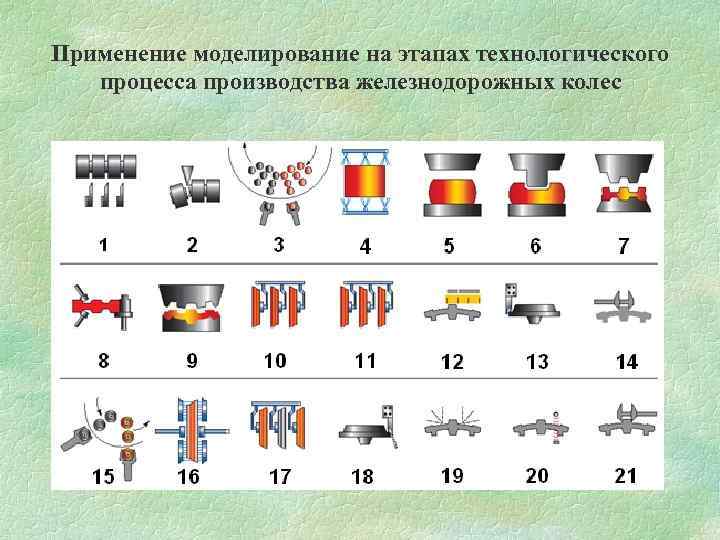 Применение моделирование на этапах технологического процесса производства железнодорожных колес

1 2 3 4 5 6 7

8 9 10 11 12 13 14

15 16 17 18 19 20 21